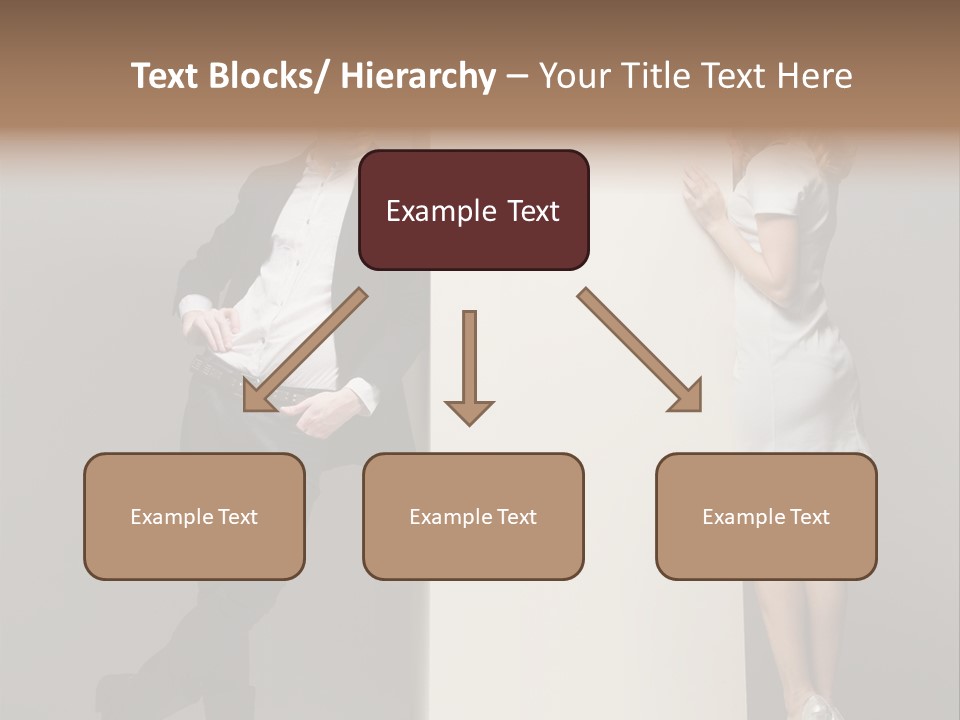 Text Blocks/ Hierarchy – Your Title Text Here

Example Text

Example Text

Example Text

Example Text